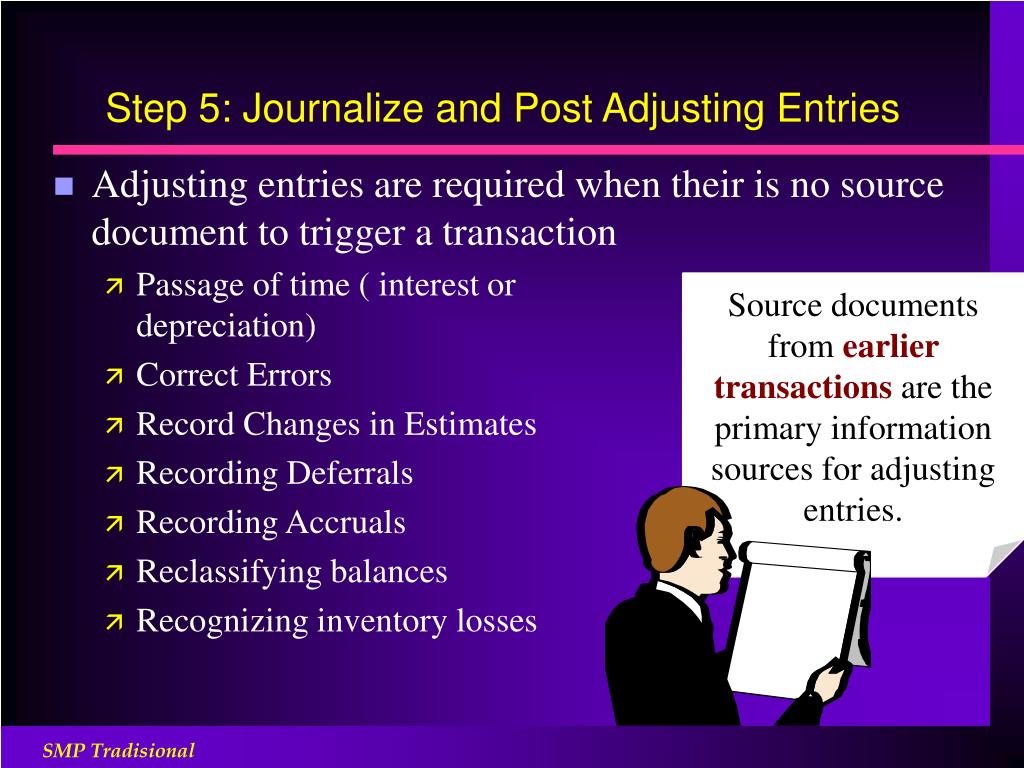 Step 5: Journalize and Post Adjusting Entries

Adjusting entries are required when their is no source document to trigger a transaction

Passage of time ( interest or depreciation)

Correct Errors

Record Changes in Estimates

Recording Deferrals

Recording Accruals

Reclassifying balances

Recognizing inventory losses

Source documents from earlier transactions are the primary information sources for adjusting entries.

SMP Tradisional